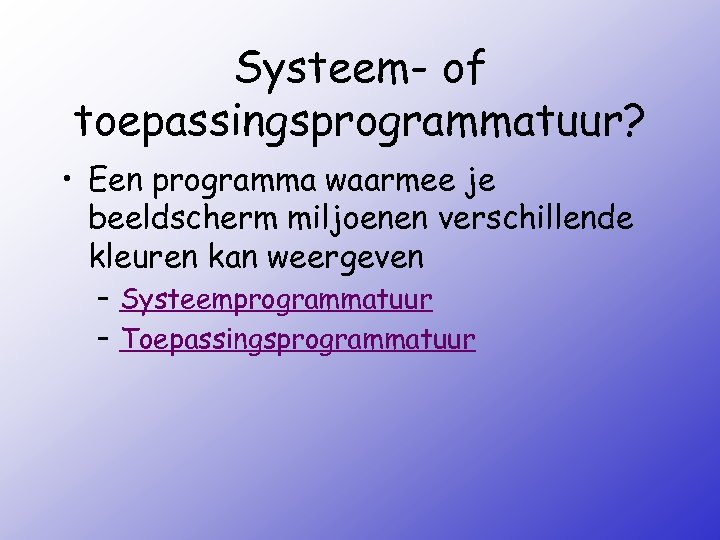 Systeem- of toepassingsprogrammatuur?

• Een programma waarmee je beeldscherm miljoenen verschillende kleuren kan weergeven

– Systeemprogrammatuur

– Toepassingsprogrammatuur